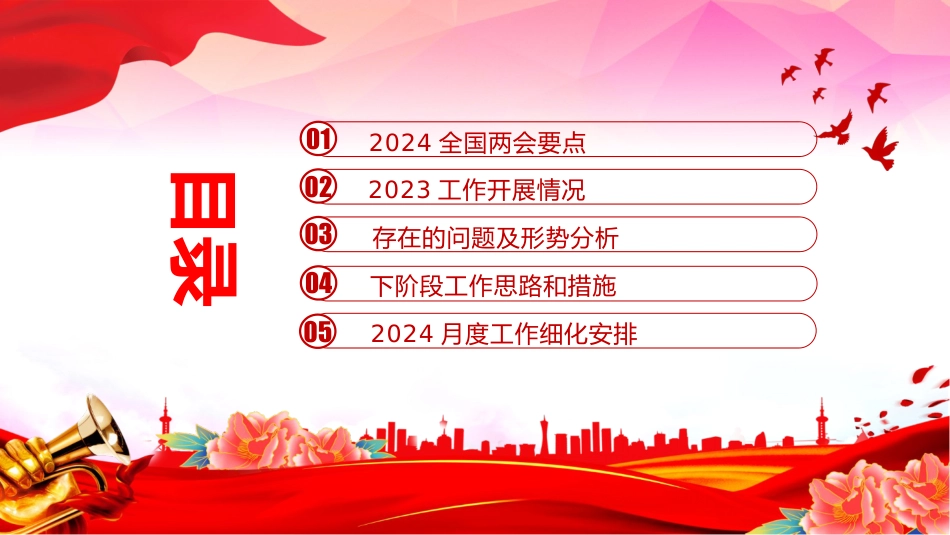 目录

01 2024 全国两会要点

02 2023 工作开展情况

03 存在的问题及形势分析

04 下阶段工作思路和措施

05 2024 月度工作细化安排